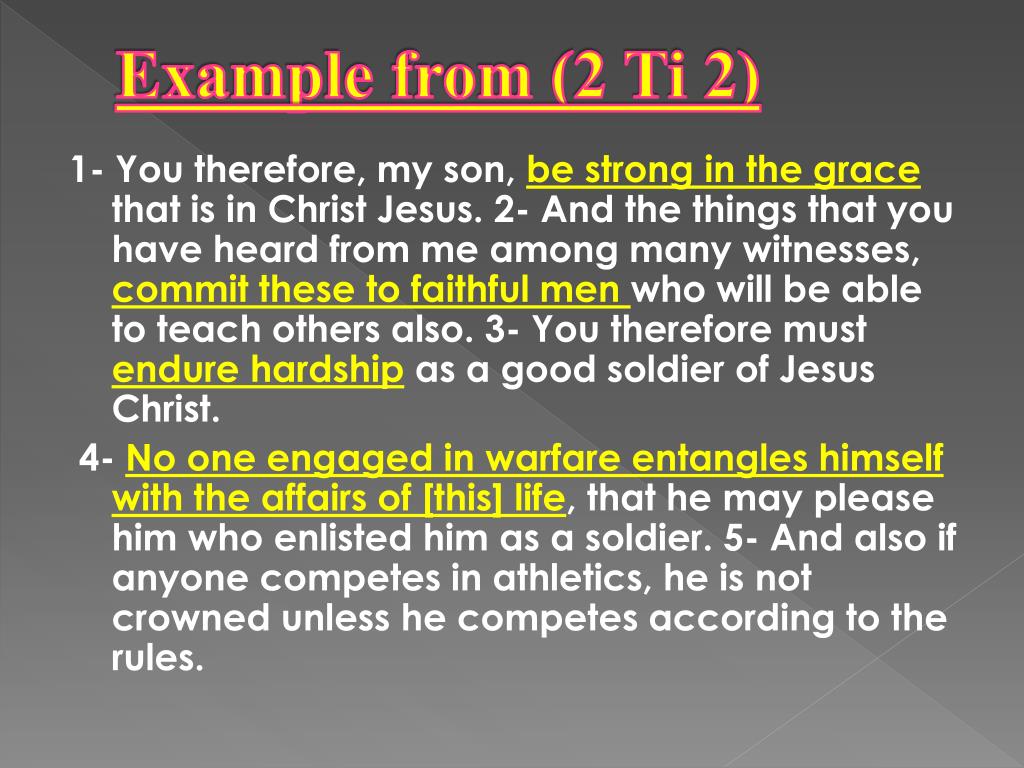 Example from (2 Ti 2)

1- You therefore, my son, be strong in the grace that is in Christ Jesus. 2- And the things that you have heard from me among many witnesses, commit these to faithful men who will be able to teach others also. 3- You therefore must endure hardship as a good soldier of Jesus Christ.

4- No one engaged in warfare entangles himself with the affairs of [this] life, that he may please him who enlisted him as a soldier. 5- And also if anyone competes in athletics, he is not crowned unless he competes according to the rules.